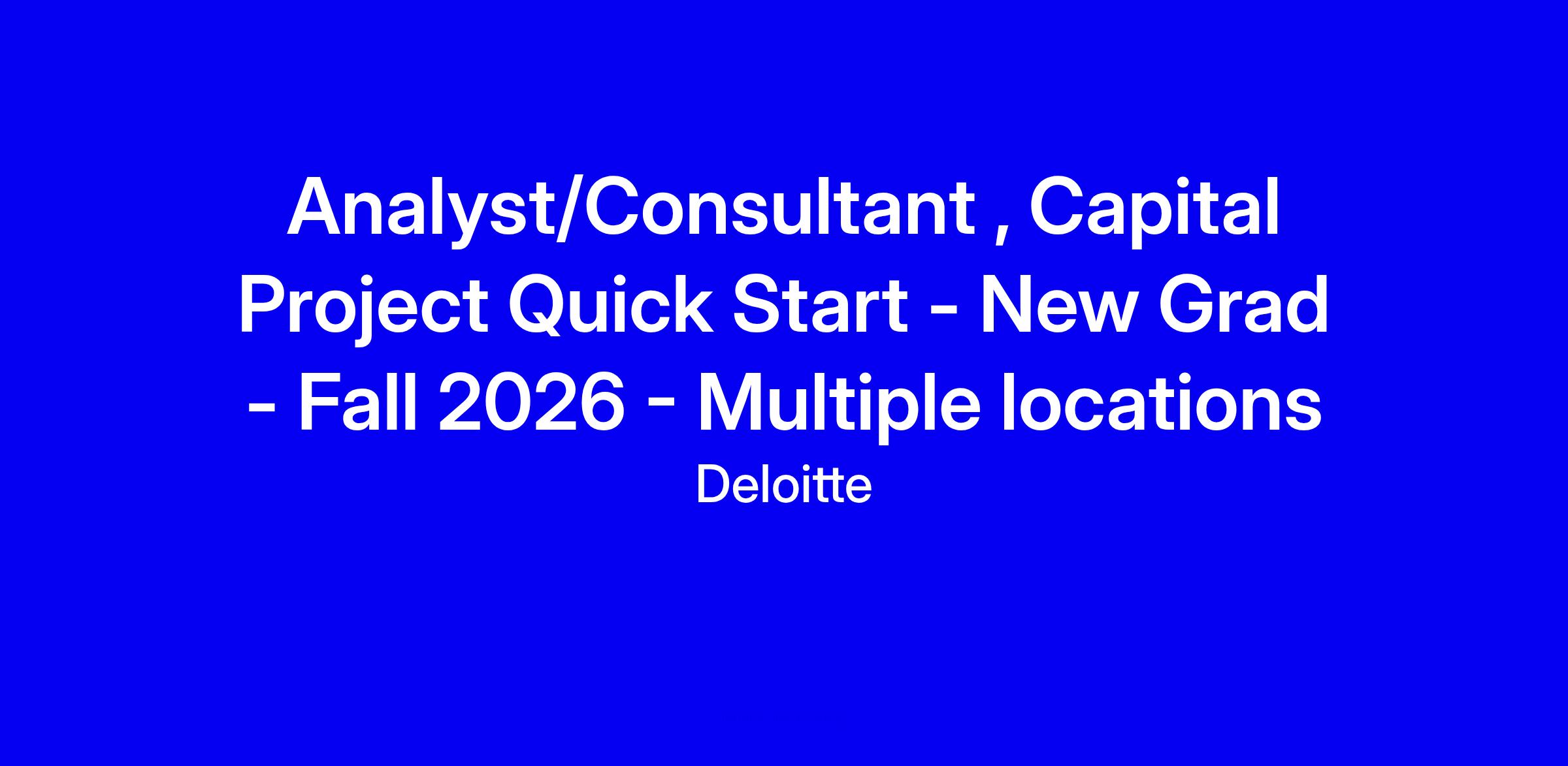 Analyst/Consultant , Capital Project Quick Start - New Grad - Fall 2026 - Multiple locations

Deloitte